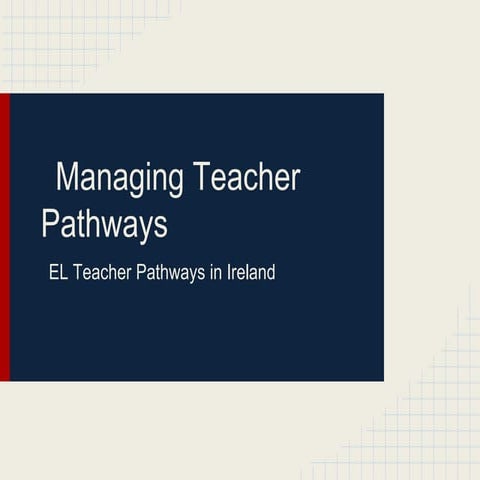 Managing Teacher Pathways

EL Teacher Pathways in Ireland